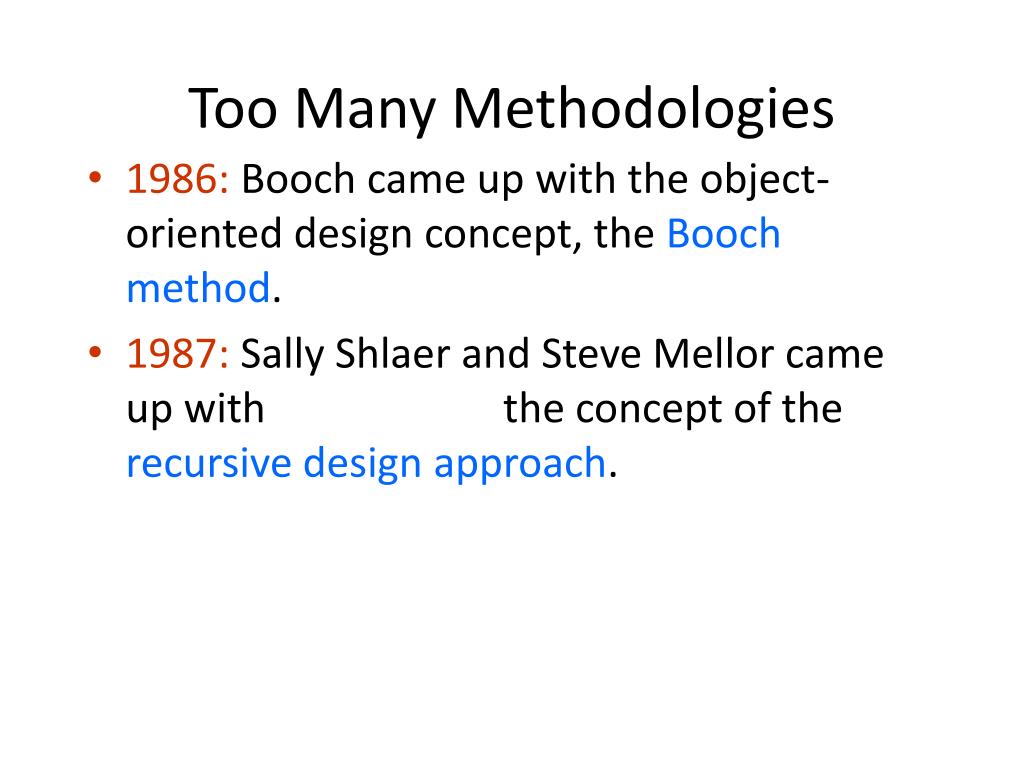 Too Many Methodologies

• 1986: Booch came up with the object-oriented design concept, the Booch method.

• 1987: Sally Shlaer and Steve Mellor came up with the concept of the recursive design approach.